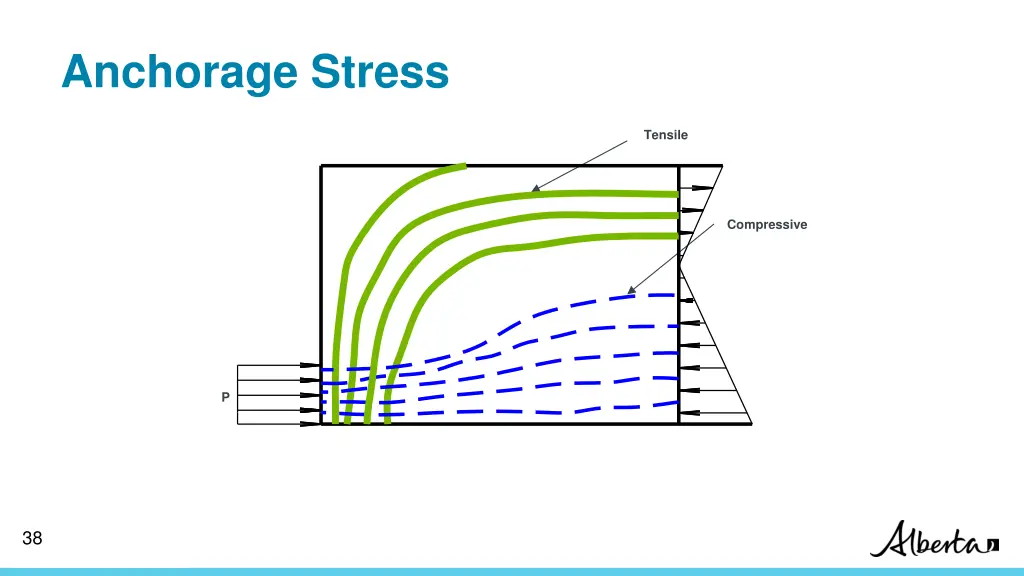 Anchorage Stress

Tensile

Compressive

P

38

Alberta